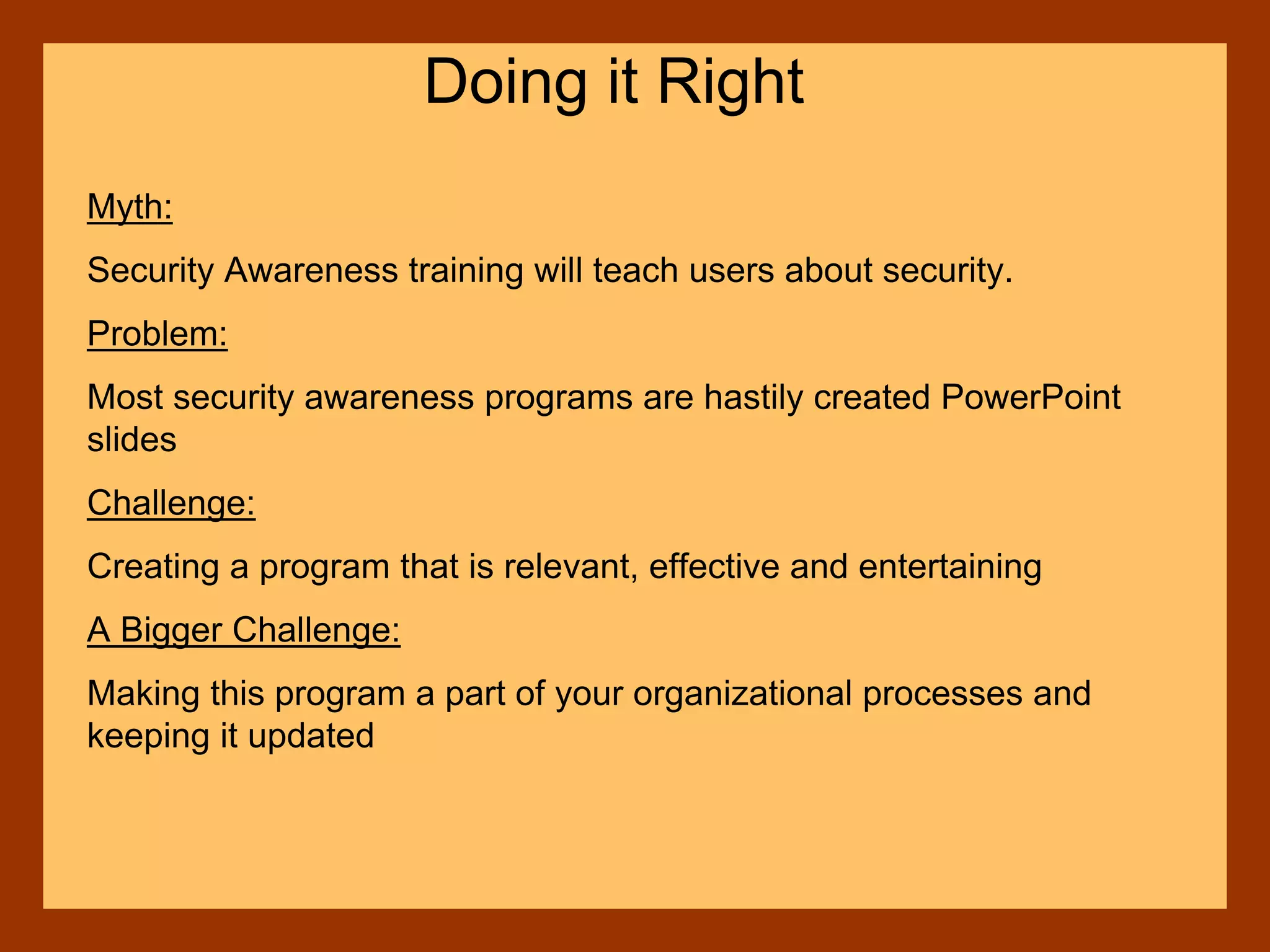 Doing it Right

Myth:

Security Awareness training will teach users about security.

Problem:

Most security awareness programs are hastily created PowerPoint slides

Challenge:

Creating a program that is relevant, effective and entertaining

A Bigger Challenge:

Making this program a part of your organizational processes and keeping it updated